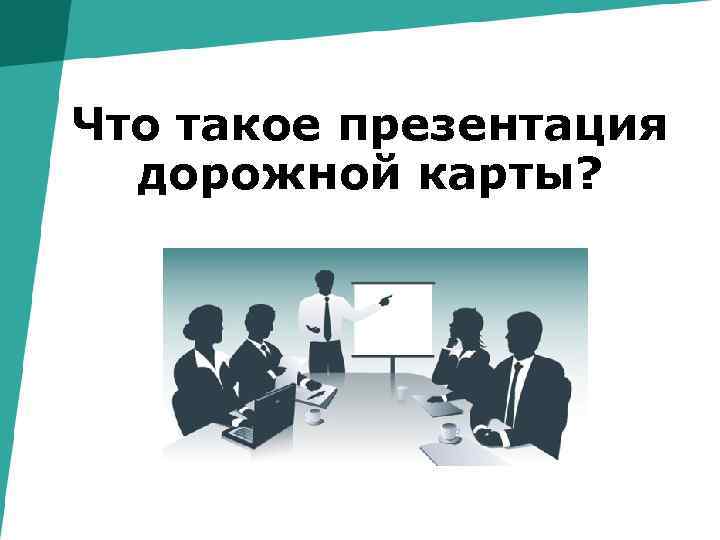 Что такое презентация дорожной карты?